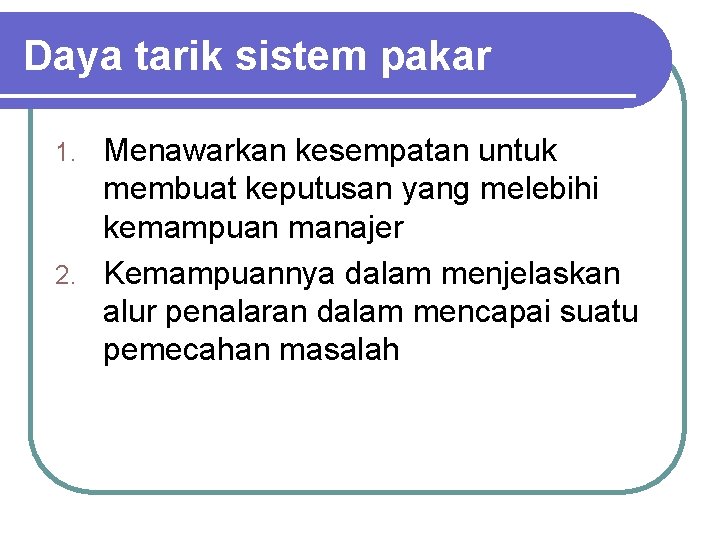 Daya tarik sistem pakar

1. Menawarkan kesempatan untuk membuat keputusan yang melebihi kemampuan manajer
2. Kemampuannya dalam menjelaskan alur penalaran dalam mencapai suatu pemecahan masalah